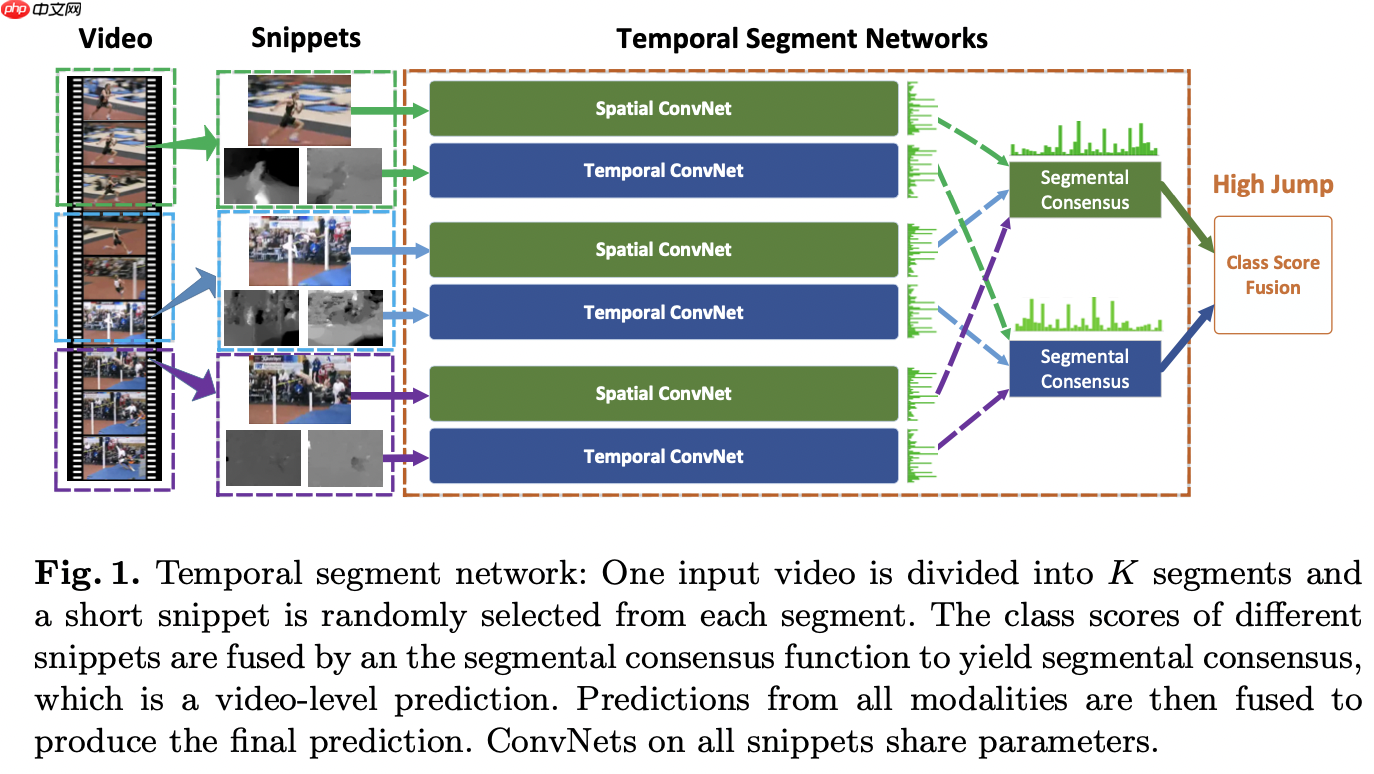 php 中文网

Video

Snippets

Temporal Segment Networks

Spatial ConvNet

Temporal ConvNet

Spatial ConvNet

Temporal ConvNet

Spatial ConvNet

Temporal ConvNet

Segmental Consensus

Segmental Consensus

High Jump

Class Score Fusion

**Fig. 1.** Temporal segment network: One input video is divided into $K$ segments and a short snippet is randomly selected from each segment. The class scores of different snippets are fused by an the segmental consensus function to yield segmental consensus, which is a video-level prediction. Predictions from all modalities are then fused to produce the final prediction. ConvNets on all snippets share parameters.